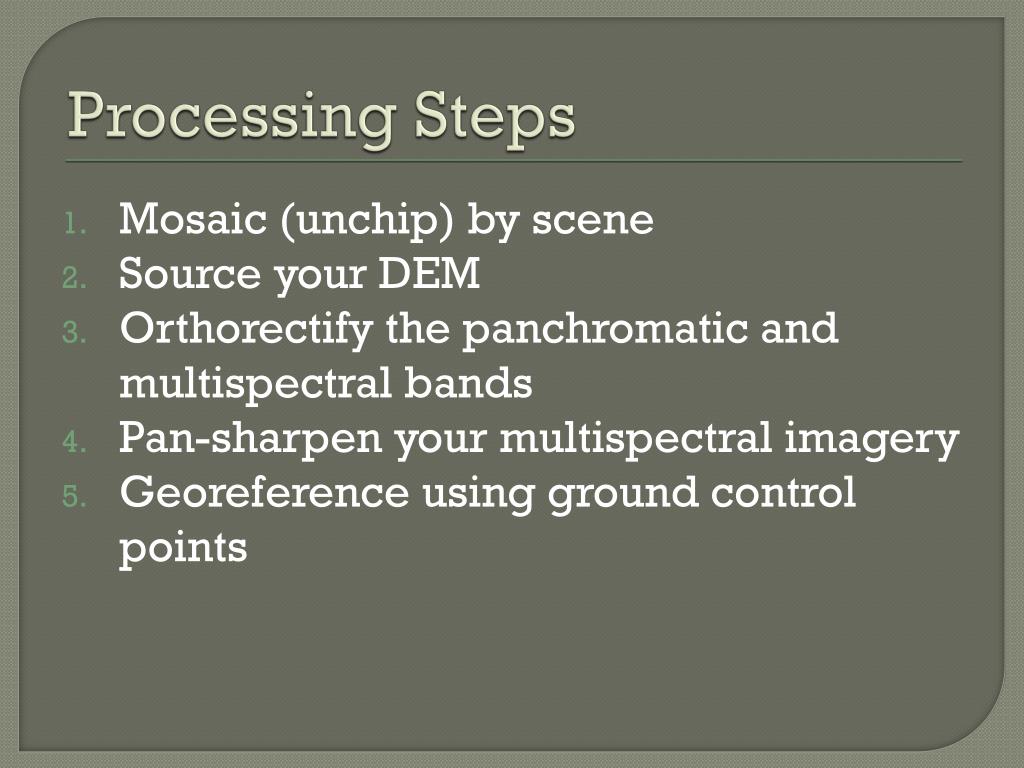 Processing Steps

1. Mosaic (unchip) by scene
2. Source your DEM
3. Orthorectify the panchromatic and multispectral bands
4. Pan-sharpen your multispectral imagery
5. Georeference using ground control points